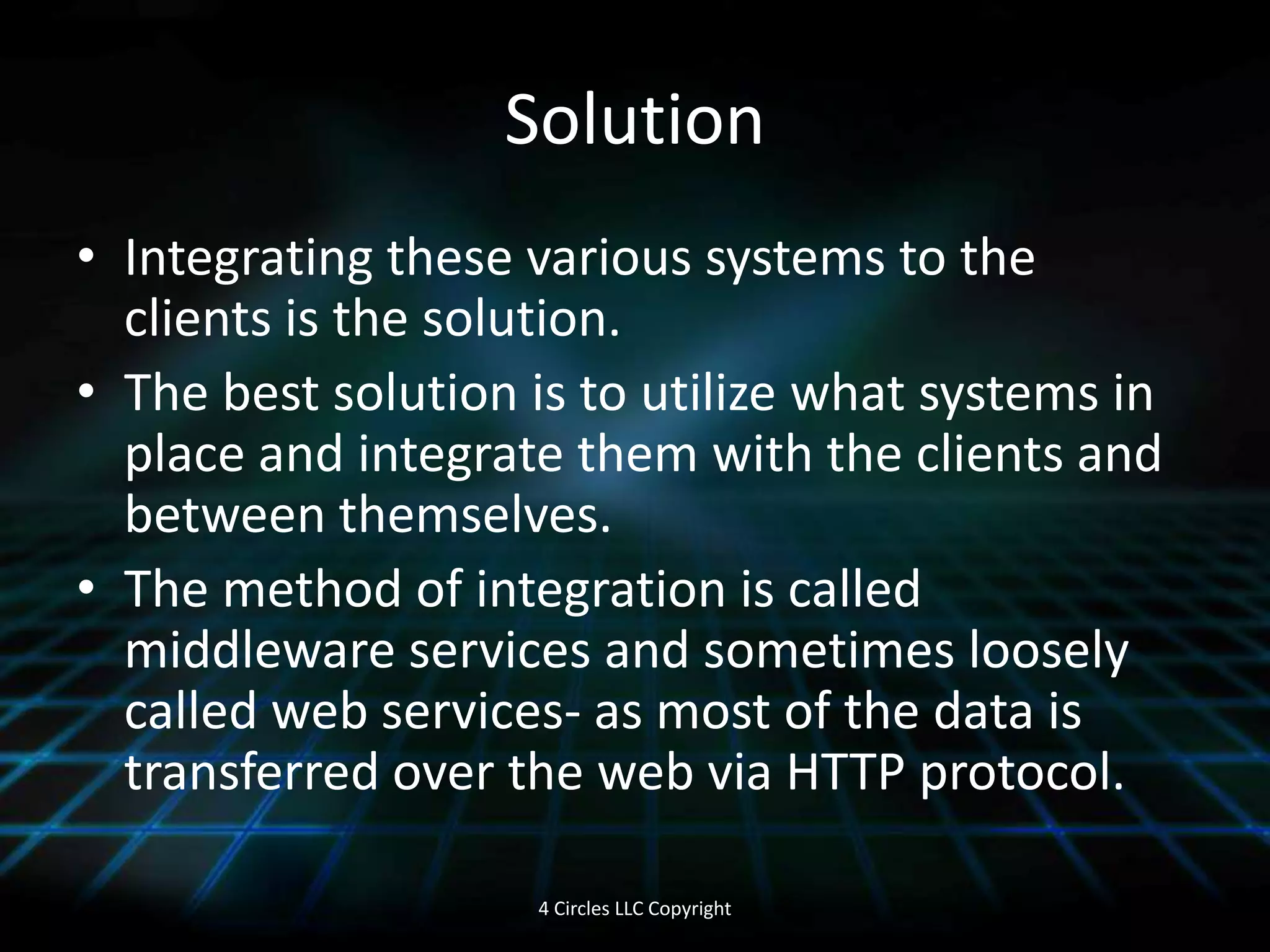 Solution

• Integrating these various systems to the clients is the solution.

• The best solution is to utilize what systems in place and integrate them with the clients and between themselves.

• The method of integration is called middleware services and sometimes loosely called web services- as most of the data is transferred over the web via HTTP protocol.

4 Circles LLC Copyright